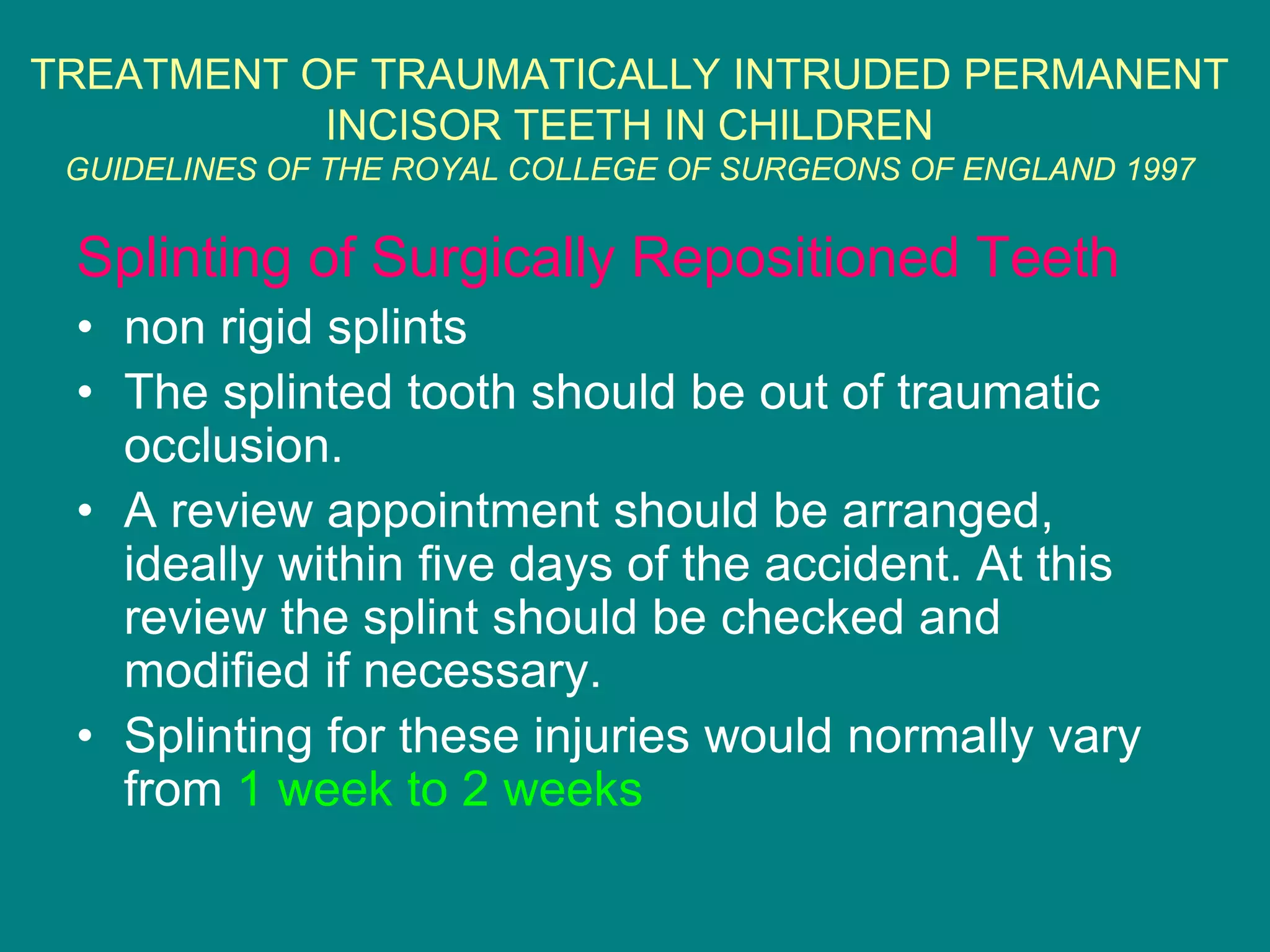 TREATMENT OF TRAUMATICALLY INTRUDED PERMANENT INCISOR TEETH IN CHILDREN
GUIDELINES OF THE ROYAL COLLEGE OF SURGEONS OF ENGLAND 1997

Splinting of Surgically Repositioned Teeth

• non rigid splints
• The splinted tooth should be out of traumatic occlusion.
• A review appointment should be arranged, ideally within five days of the accident. At this review the splint should be checked and modified if necessary.
• Splinting for these injuries would normally vary from 1 week to 2 weeks